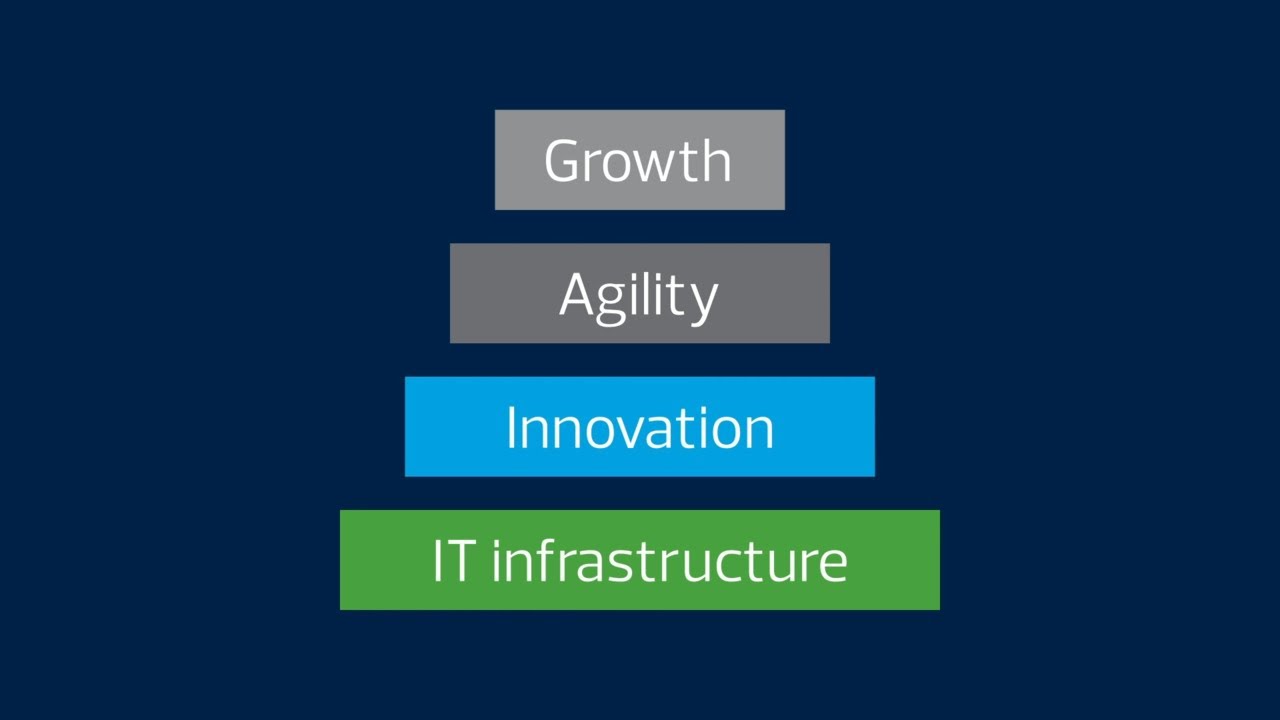 Growth

Agility

Innovation

IT infrastructure